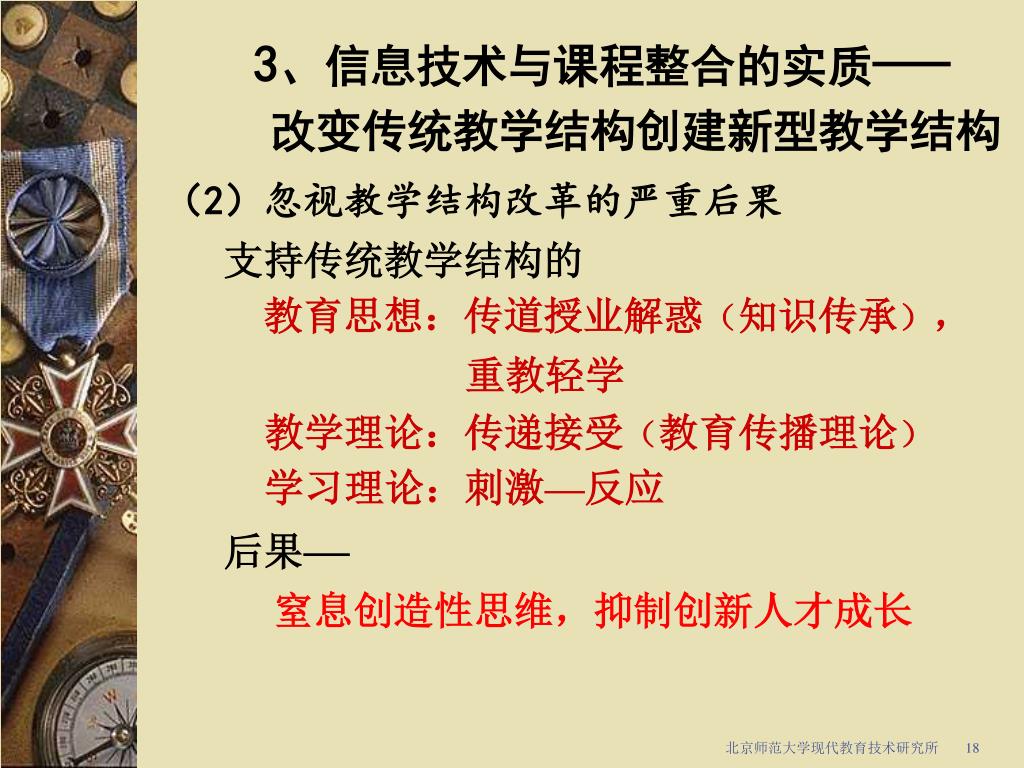 3、信息技术与课程整合的实质——
改变传统教学结构创建新型教学结构

(2) 忽视教学结构改革的严重后果

支持传统教学结构的

教育思想：传道授业解惑（知识传承），重教轻学

教学理论：传递接受（教育传播理论）

学习理论：刺激—反应

后果—

窒息创造性思维，抑制创新人才成长

北京师范大学现代教育技术研究所 18